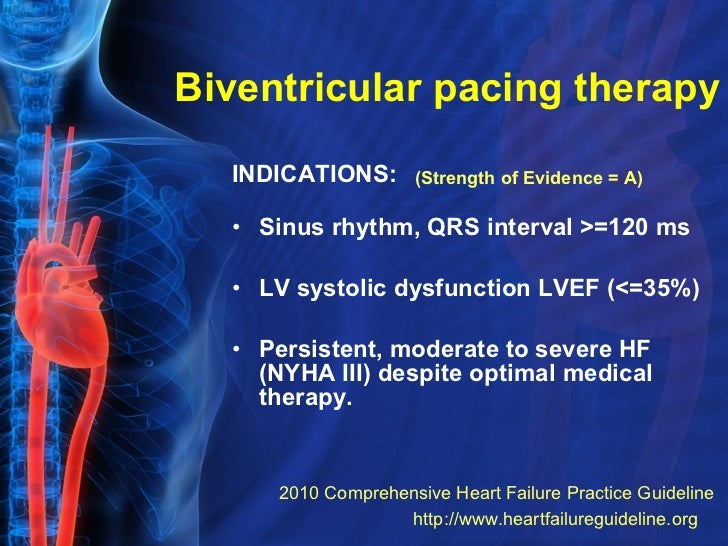 Biventricular pacing therapy

INDICATIONS: (Strength of Evidence = A)

• Sinus rhythm, QRS interval >=120 ms

• LV systolic dysfunction LVEF (<=35%)

• Persistent, moderate to severe HF (NYHA III) despite optimal medical therapy.

2010 Comprehensive Heart Failure Practice Guideline
http://www.heartfailureguideline.org